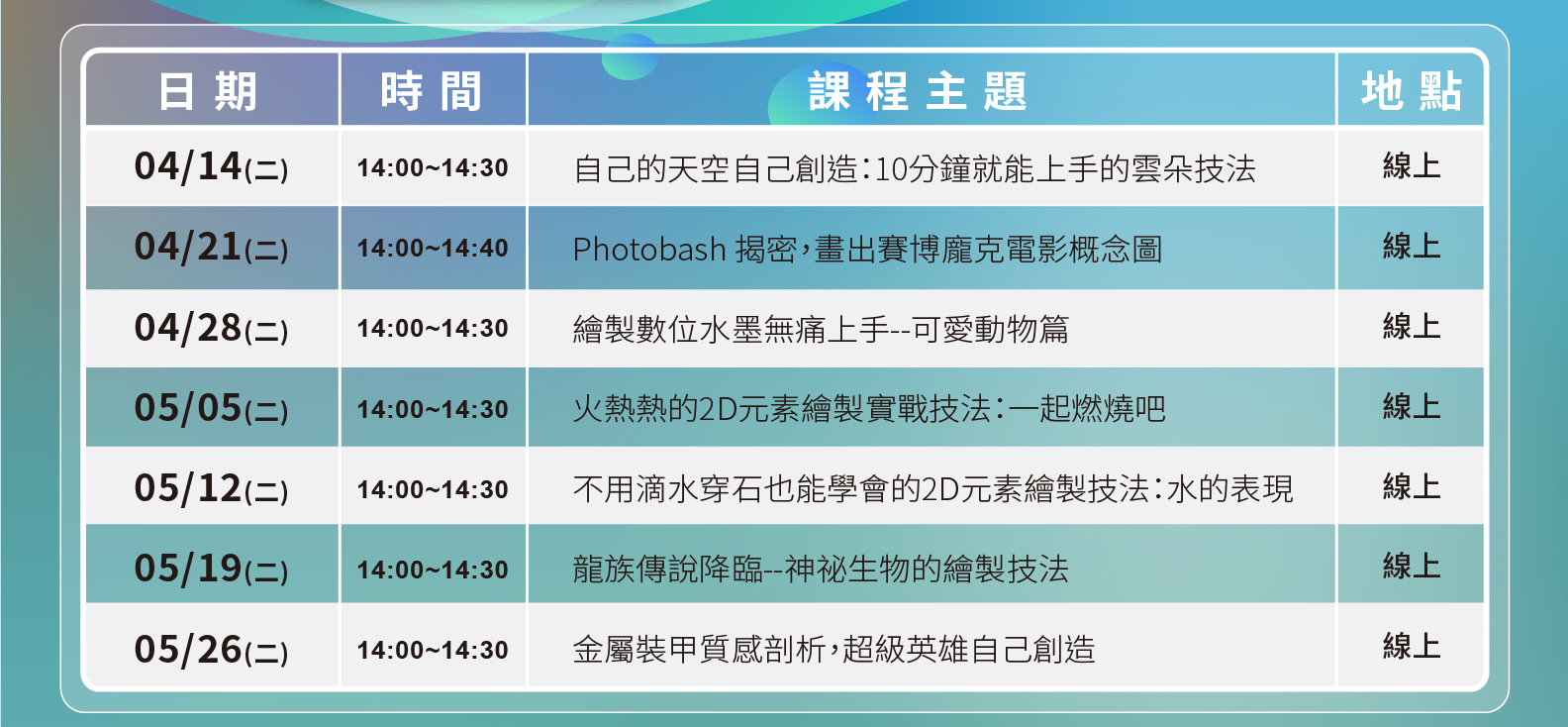 | 日期 | 時間 | 課程主題 | 地點 |
|---|---|---|---|
| 04/14(二) | 14:00~14:30 | 自己的天空自己創造：10分鐘就能上手的雲朵技法 | 線上 |
| 04/21(二) | 14:00~14:40 | Photobash 揭密，畫出賽博龐克電影概念圖 | 線上 |
| 04/28(二) | 14:00~14:30 | 繪製數位水墨無痛上手--可愛動物篇 | 線上 |
| 05/05(二) | 14:00~14:30 | 火熱熱的2D元素繪製實戰技法：一起燃燒吧 | 線上 |
| 05/12(二) | 14:00~14:30 | 不用滴水穿石也能學會的2D元素繪製技法：水的表現 | 線上 |
| 05/19(二) | 14:00~14:30 | 龍族傳說降臨--神祕生物的繪製技法 | 線上 |
| 05/26(二) | 14:00~14:30 | 金屬裝甲質感剖析，超級英雄自己創造 | 線上 |